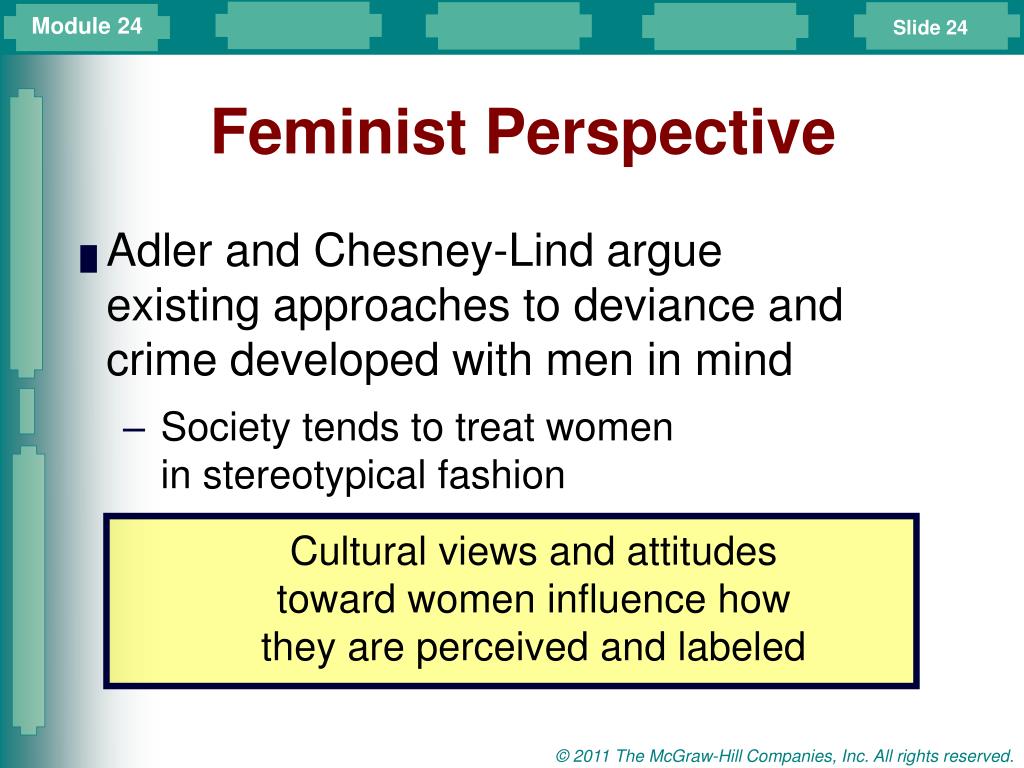 Module 24

Slide 24

Feminist Perspective

Adler and Chesney-Lind argue existing approaches to deviance and crime developed with men in mind

– Society tends to treat women in stereotypical fashion

Cultural views and attitudes toward women influence how they are perceived and labeled

© 2011 The McGraw-Hill Companies, Inc. All rights reserved.